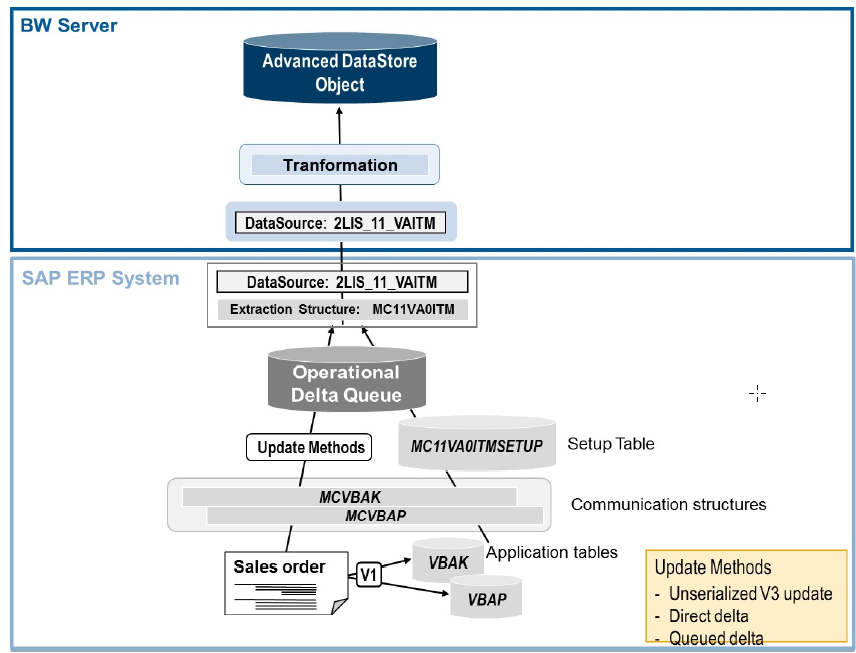 BW Server

Advanced DataStore Object

Tranformation

DataSource: 2LIS_11_VAITM

SAP ERP System

DataSource: 2LIS_11_VAITM

Extraction Structure: MC11VA0ITM

Operational Delta Queue

Update Methods

MC11VA0ITMSETUP

Setup Table

MCVBAK

MCVBAP

Communication structures

Sales order

V1

VBAK

VBAP

Application tables

Update Methods
- Unserialized V3 update
- Direct delta
- Queued delta